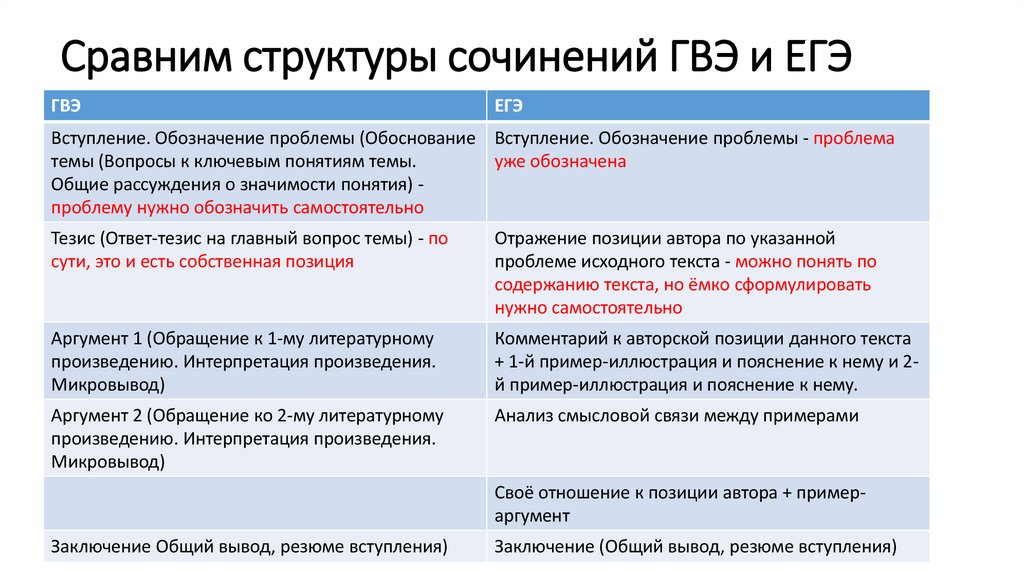 Сравним структуры сочинений ГВЭ и ЕГЭ

| ГВЭ | ЕГЭ |
|---|---|
| Вступление. Обозначение проблемы (Обоснование темы (Вопросы к ключевым понятиям темы. Общие рассуждения о значимости понятия) - проблему нужно обозначить самостоятельно | Вступление. Обозначение проблемы - проблема уже обозначена |
| Тезис (Ответ-тезис на главный вопрос темы) - по сути, это и есть собственная позиция | Отражение позиции автора по указанной проблеме исходного текста - можно понять по содержанию текста, но ёмко сформулировать нужно самостоятельно |
| Аргумент 1 (Обращение к 1-му литературному произведению. Интерпретация произведения. Микровывод) | Комментарий к авторской позиции данного текста + 1-й пример-иллюстрация и пояснение к нему и 2-й пример-иллюстрация и пояснение к нему. |
| Аргумент 2 (Обращение ко 2-му литературному произведению. Интерпретация произведения. Микровывод) | Анализ смысловой связи между примерами |
| | Своё отношение к позиции автора + пример-аргумент |
| Заключение Общий вывод, резюме вступления) | Заключение (Общий вывод, резюме вступления) |